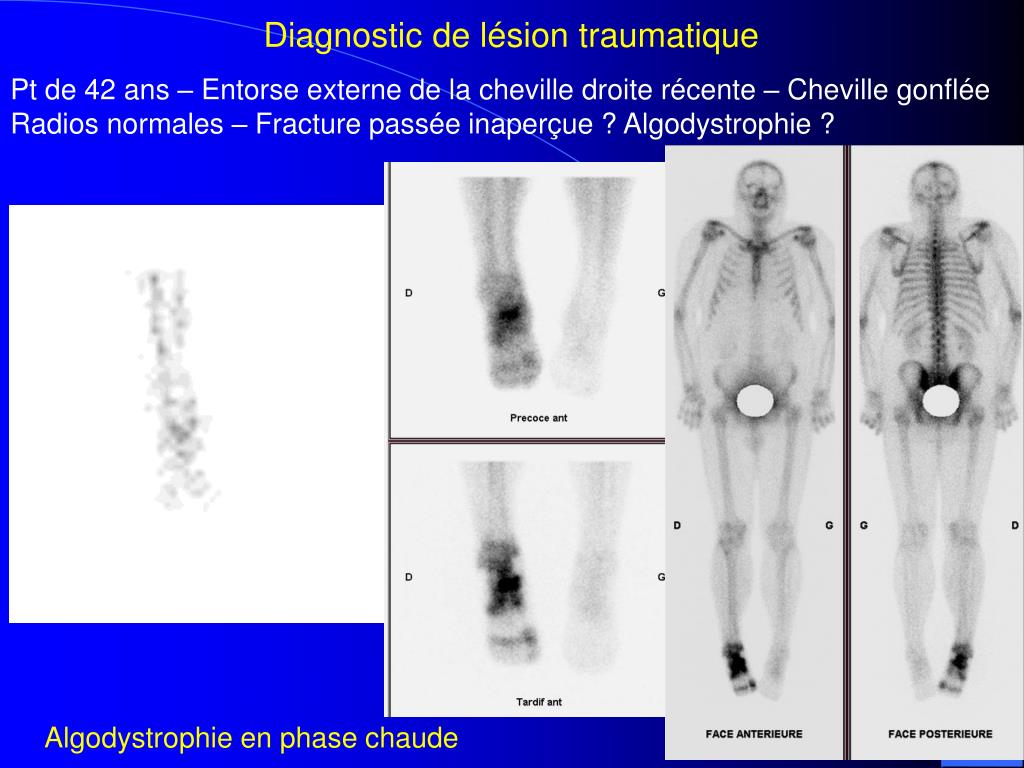 Diagnostic de lésion traumatique

Pt de 42 ans – Entorse externe de la cheville droite récente – Cheville gonflée
Radios normales – Fracture passée inaperçue ? Algodystrophie ?

D

G

Precoce ant

D

G

Tardif ant

D

G

FACE ANTERIEURE

G

D

FACE POSTERIEURE

Algodystrophie en phase chaude